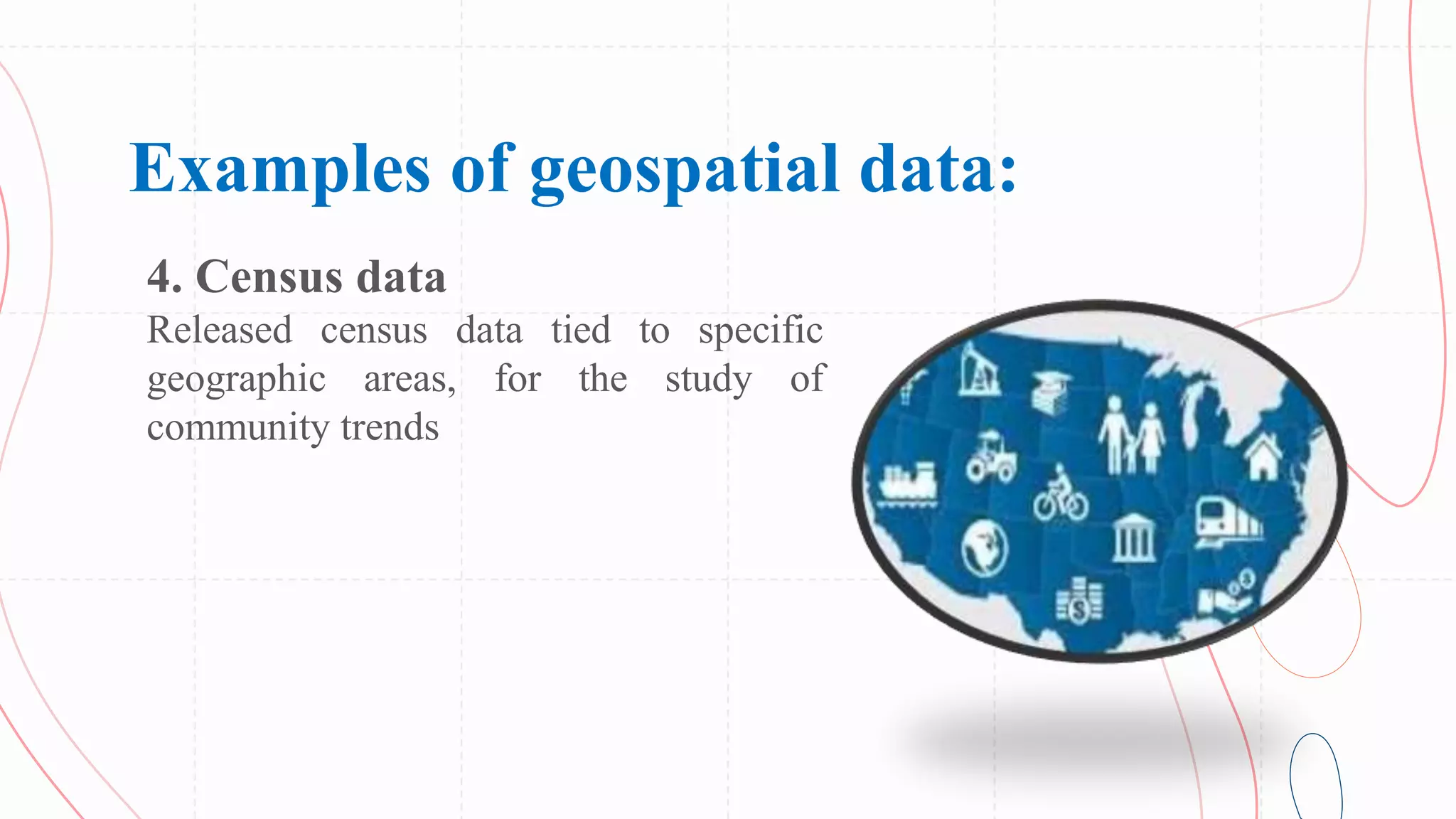 Examples of geospatial data:

4. Census data

Released census data tied to specific geographic areas, for the study of community trends